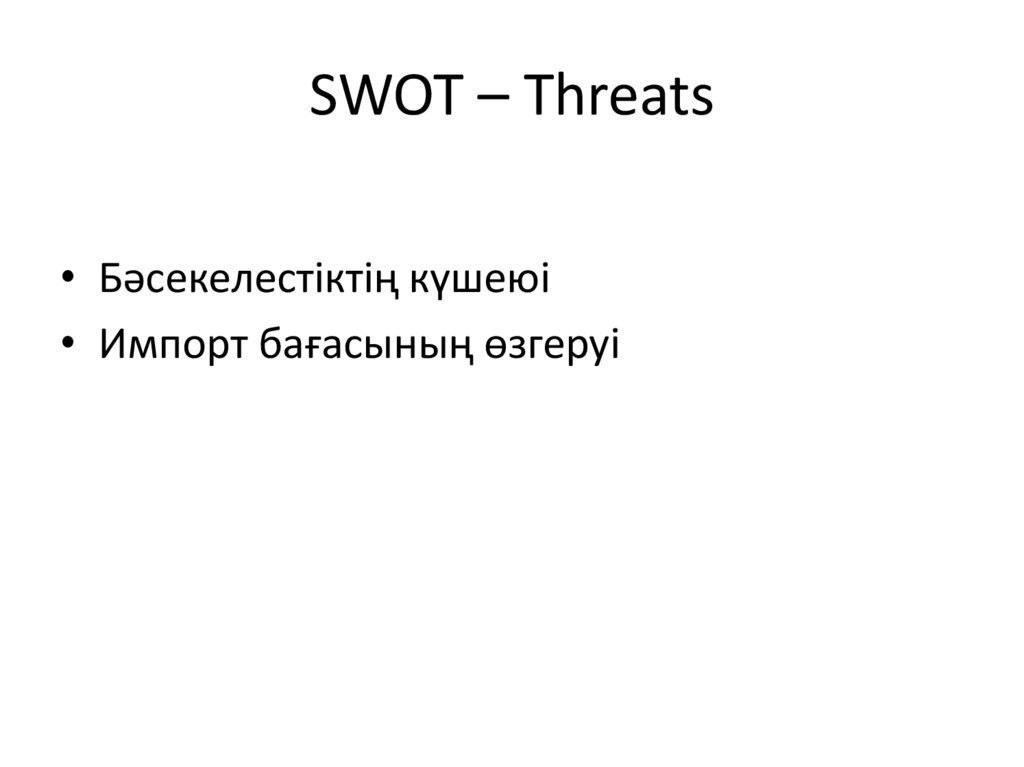 SWOT – Threats

• Бәсекелестіктің күшеюі
• Импорт бағасының өзгеруі